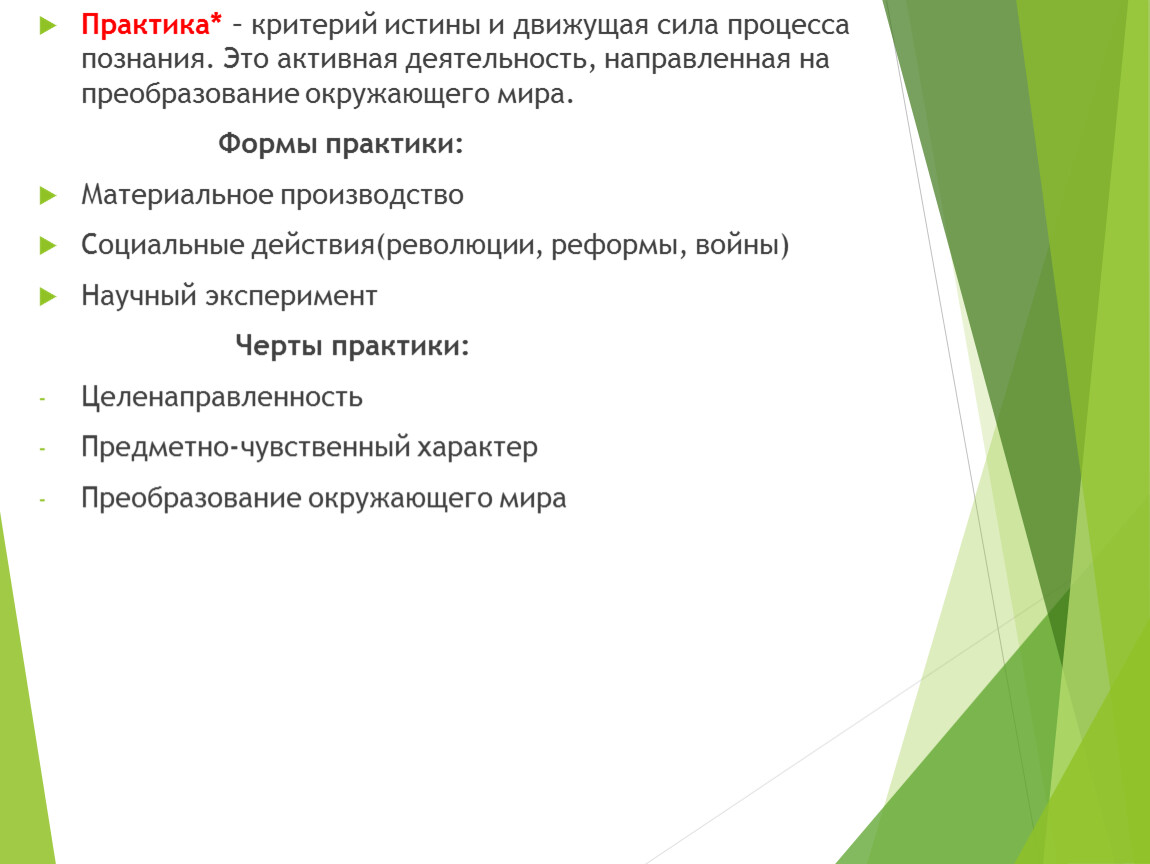 Практика* – критерий истины и движущая сила процесса познания. Это активная деятельность, направленная на преобразование окружающего мира.

Формы практики:

Материальное производство

Социальные действия(революции, реформы, войны)

Научный эксперимент

Черты практики:

- Целенаправленность

- Предметно-чувственный характер

- Преобразование окружающего мира